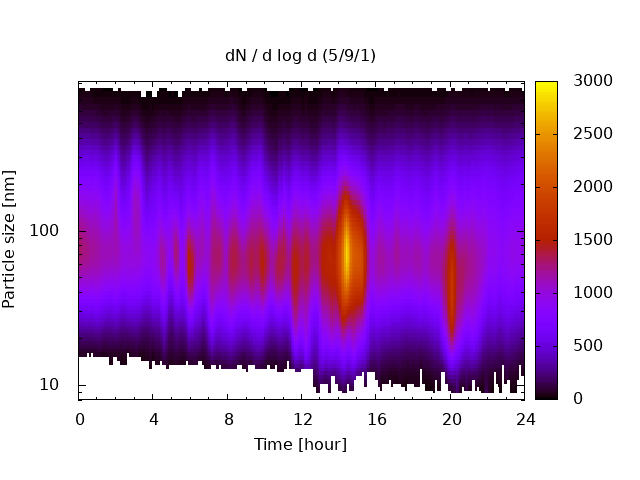 dN / d log d (5/9/1)

Particle size [nm]

100

10

0 4 8 12 16 20 24

Time [hour]

3000
2500
2000
1500
1000
500
0